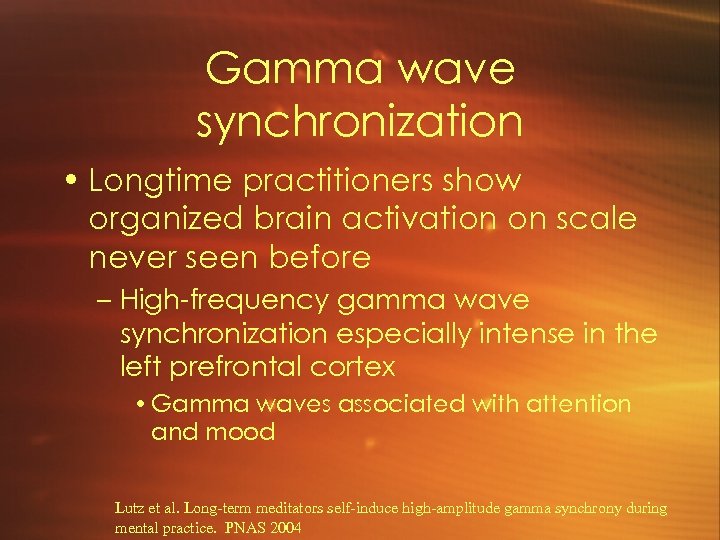 Gamma wave synchronization

• Longtime practitioners show organized brain activation on scale never seen before

– High-frequency gamma wave synchronization especially intense in the left prefrontal cortex

• Gamma waves associated with attention and mood

Lutz et al. Long-term meditators self-induce high-amplitude gamma synchrony during mental practice. PNAS 2004